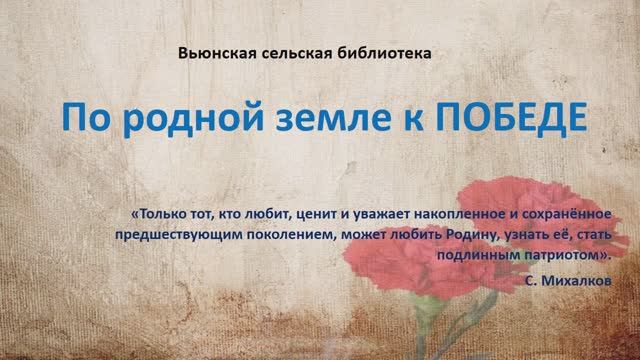 Вьюнская сельская библиотека

По родной земле к ПОБЕДЕ

«Только тот, кто любит, ценит и уважает накопленное и сохранённое предшествующим поколением, может любить Родину, узнать её, стать подлинным патриотом».

С. Михалков